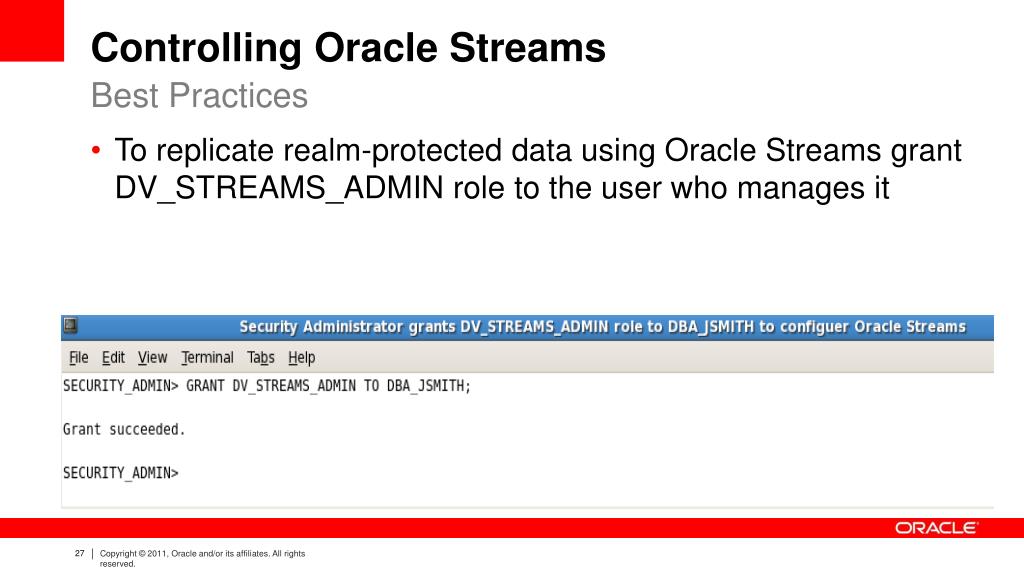 Controlling Oracle Streams
Best Practices

• To replicate realm-protected data using Oracle Streams grant DV_STREAMS_ADMIN role to the user who manages it

Security Administrator grants DV_STREAMS_ADMIN role to DBA_JSMITH to configuer Oracle Streams

File Edit View Terminal Tabs Help

SECURITY_ADMIN> GRANT DV_STREAMS_ADMIN TO DBA_JSMITH;

Grant succeeded.

SECURITY_ADMIN>

ORACLE

27 | Copyright © 2011, Oracle and/or its affiliates. All rights reserved.